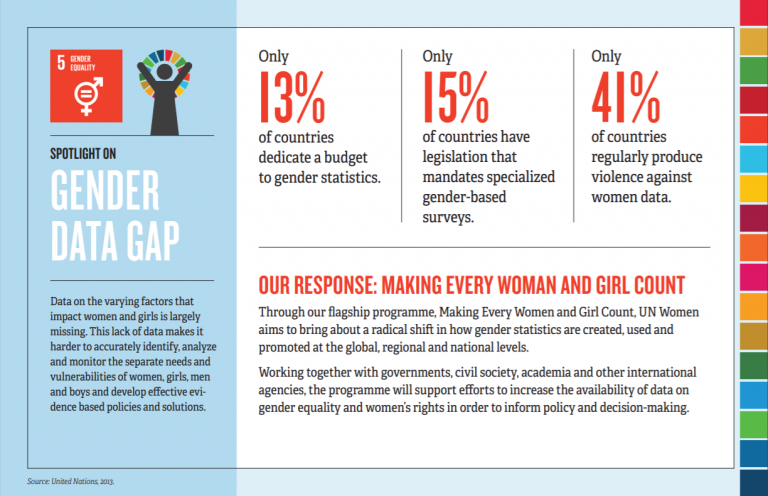 5 GENDER EQUALITY

SPOTLIGHT ON

GENDER DATA GAP

Data on the varying factors that impact women and girls is largely missing. This lack of data makes it harder to accurately identify, analyze and monitor the separate needs and vulnerabilities of women, girls, men and boys and develop effective evidence based policies and solutions.

Only 13% of countries dedicate a budget to gender statistics.

Only 15% of countries have legislation that mandates specialized gender-based surveys.

Only 41% of countries regularly produce violence against women data.

OUR RESPONSE: MAKING EVERY WOMAN AND GIRL COUNT

Through our flagship programme, Making Every Women and Girl Count, UN Women aims to bring about a radical shift in how gender statistics are created, used and promoted at the global, regional and national levels.

Working together with governments, civil society, academia and other international agencies, the programme will support efforts to increase the availability of data on gender equality and women's rights in order to inform policy and decision-making.

Source: United Nations, 2013.